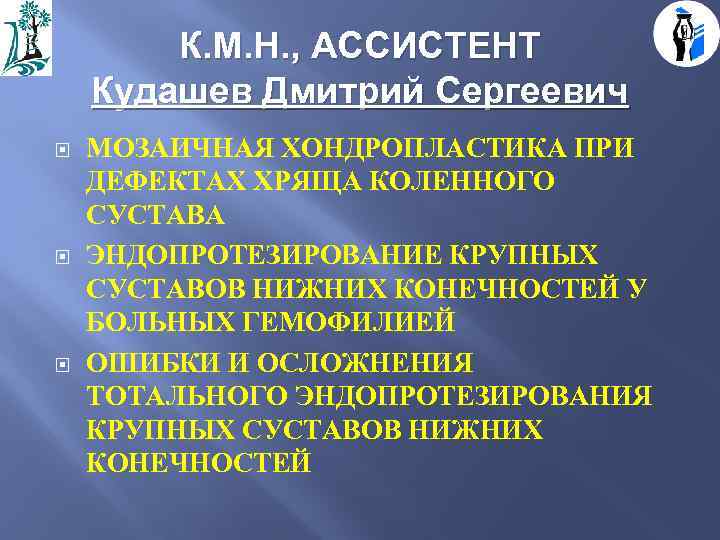 К.М.Н., АССИСТЕНТ
Кудашев Дмитрий Сергеевич

МОЗАИЧНАЯ ХОНДРОПЛАСТИКА ПРИ ДЕФЕКТАХ ХРЯЩА КОЛЕННОГО СУСТАВА

ЭНДОПРОТЕЗИРОВАНИЕ КРУПНЫХ СУСТАВОВ НИЖНИХ КОНЕЧНОСТЕЙ У БОЛЬНЫХ ГЕМОФИЛИЕЙ

ОШИБКИ И ОСЛОЖНЕНИЯ ТОТАЛЬНОГО ЭНДОПРОТЕЗИРОВАНИЯ КРУПНЫХ СУСТАВОВ НИЖНИХ КОНЕЧНОСТЕЙ